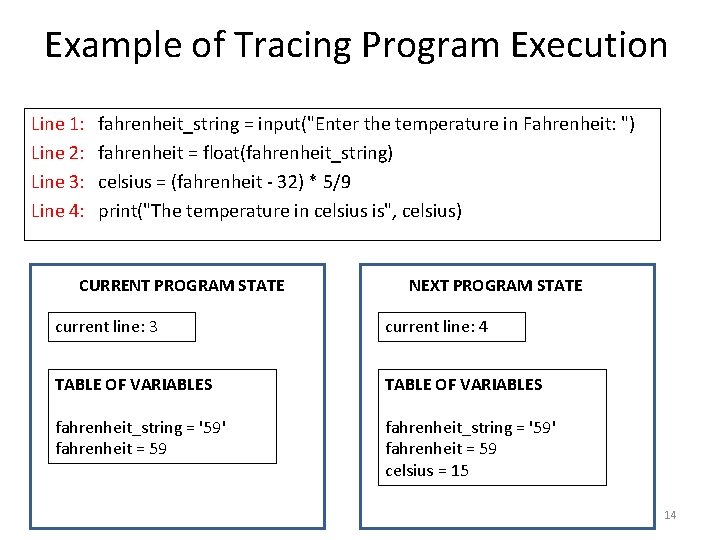 Example of Tracing Program Execution

Line 1: fahrenheit_string = input("Enter the temperature in Fahrenheit: ")
Line 2: fahrenheit = float(fahrenheit_string)
Line 3: celsius = (fahrenheit - 32) * 5/9
Line 4: print("The temperature in celsius is", celsius)

CURRENT PROGRAM STATE

current line: 3

TABLE OF VARIABLES

fahrenheit_string = '59'
fahrenheit = 59

NEXT PROGRAM STATE

current line: 4

TABLE OF VARIABLES

fahrenheit_string = '59'
fahrenheit = 59
celsius = 15

14